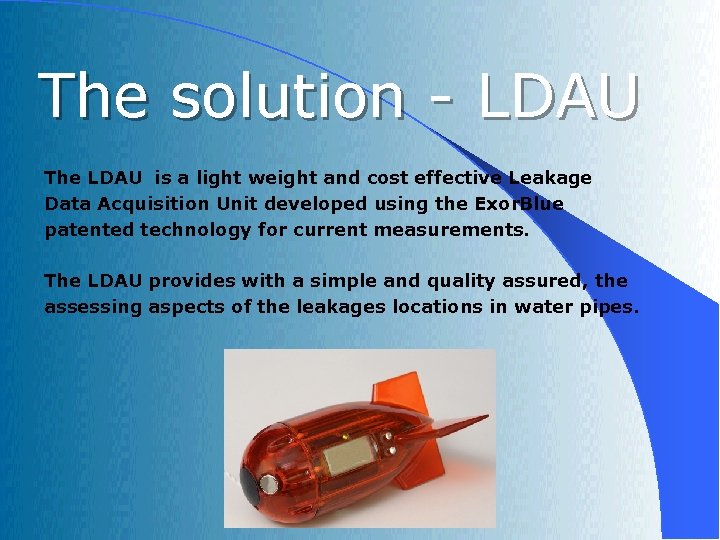 The solution - LDAU

The LDAU is a light weight and cost effective Leakage Data Acquisition Unit developed using the ExorBlue patented technology for current measurements.

The LDAU provides with a simple and quality assured, the assessing aspects of the leakages locations in water pipes.